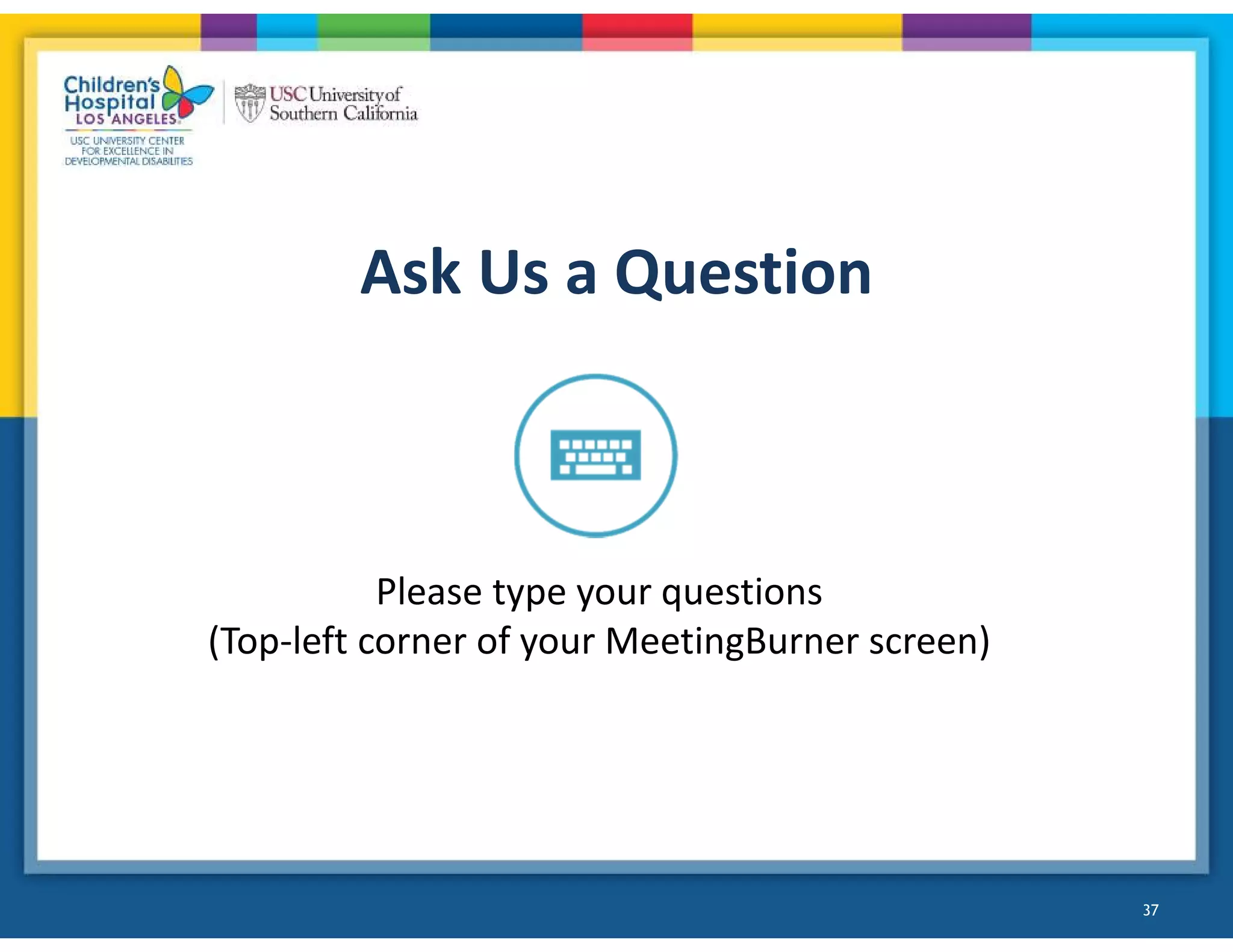 Children's Hospital LOS ANGELES
USC UNIVERSITY CENTER FOR EXCELLENCE IN DEVELOPMENTAL DISABILITIES

USC University of Southern California

Ask Us a Question

Please type your questions
(Top-left corner of your MeetingBurner screen)

37